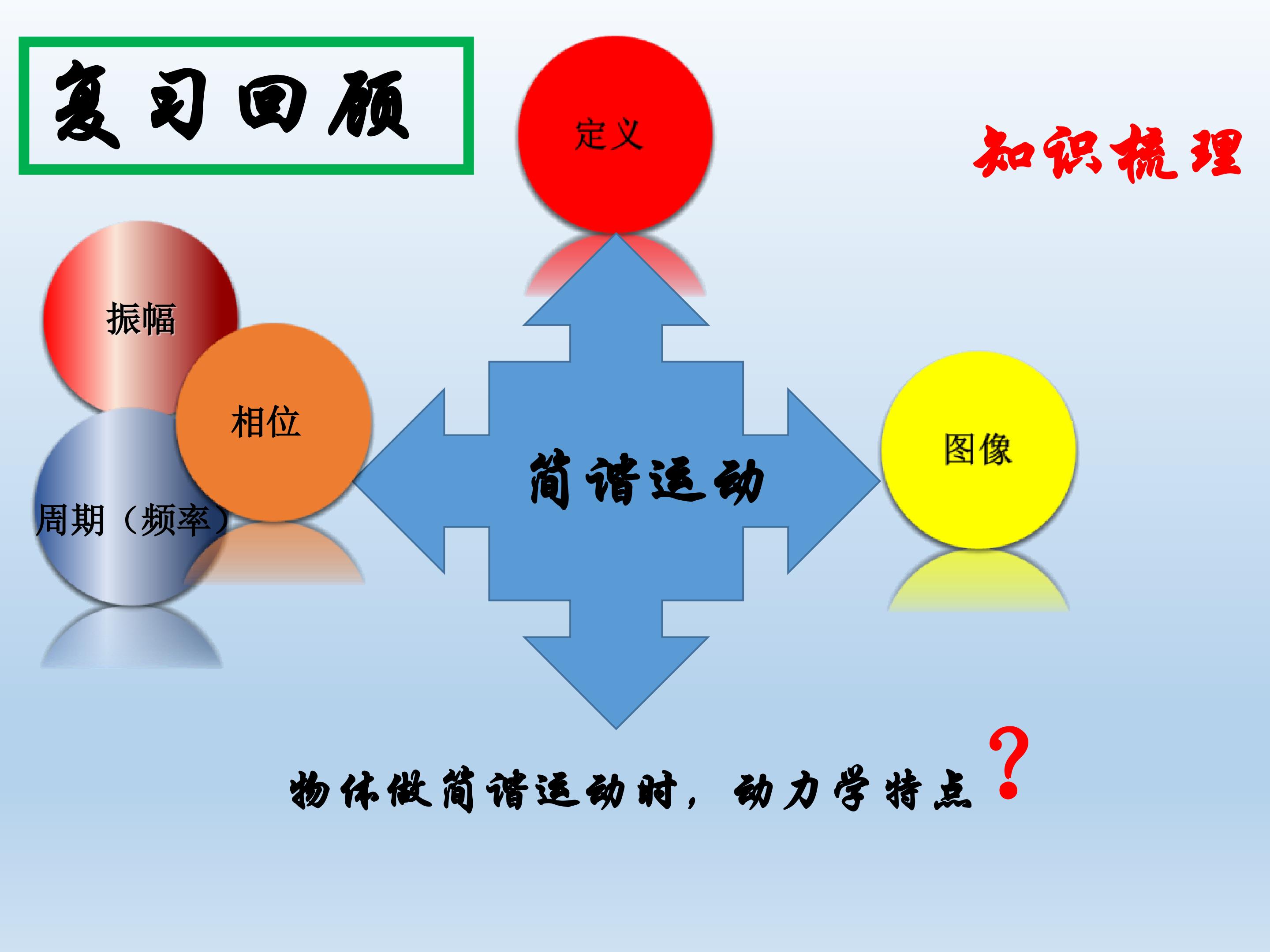 复习回顾

定义

知识梳理

振幅

相位

周期（频率）

简谐运动

图像

物体做简谐运动时，动力学特点?